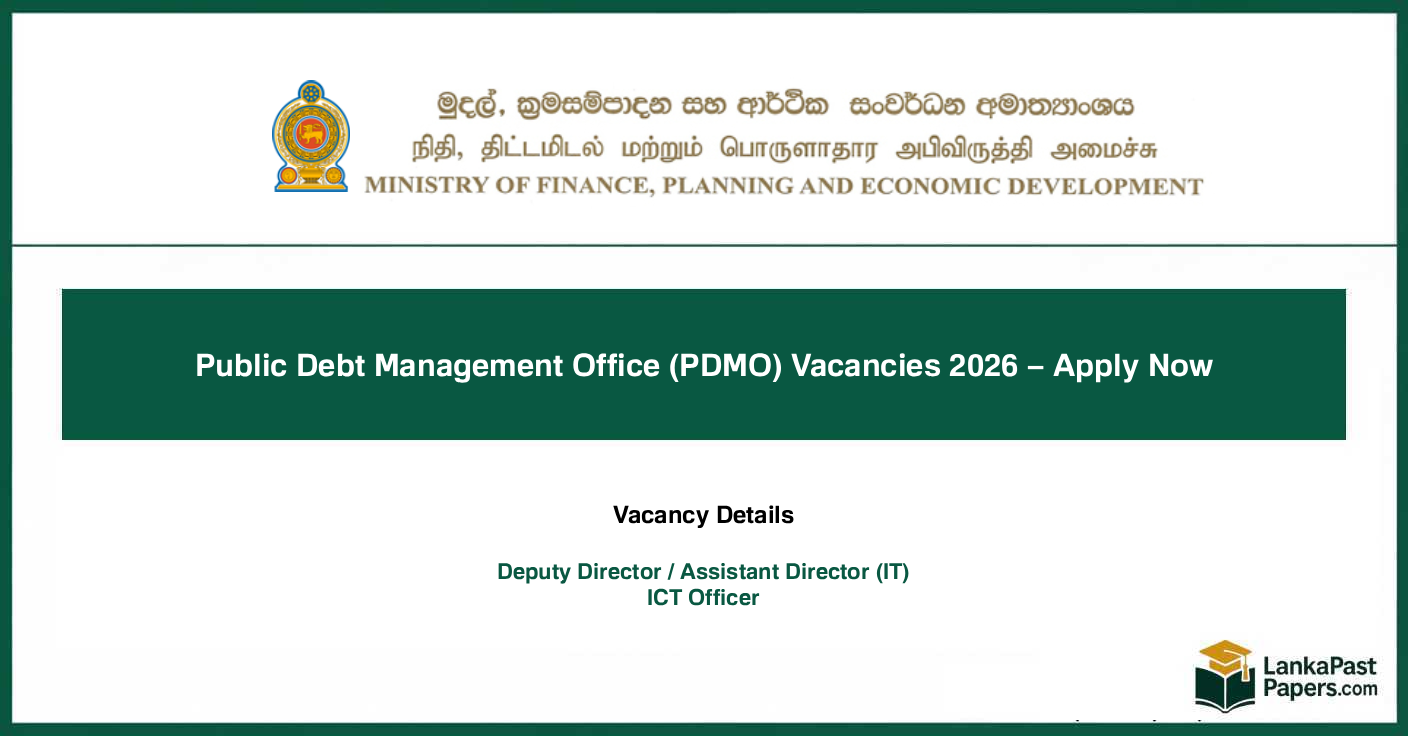 මුදල්, ක්‍රමසම්පාදන සහ ආර්ථික සංවර්ධන අමාත්‍යාංශය
நிதி, திட்டமிடல் மற்றும் பொருளாதார அபிவிருத்தி அமைச்சு
MINISTRY OF FINANCE, PLANNING AND ECONOMIC DEVELOPMENT

Public Debt Management Office (PDMO) Vacancies 2026 – Apply Now

Vacancy Details

Deputy Director / Assistant Director (IT)
ICT Officer

LankaPast
Papers.com